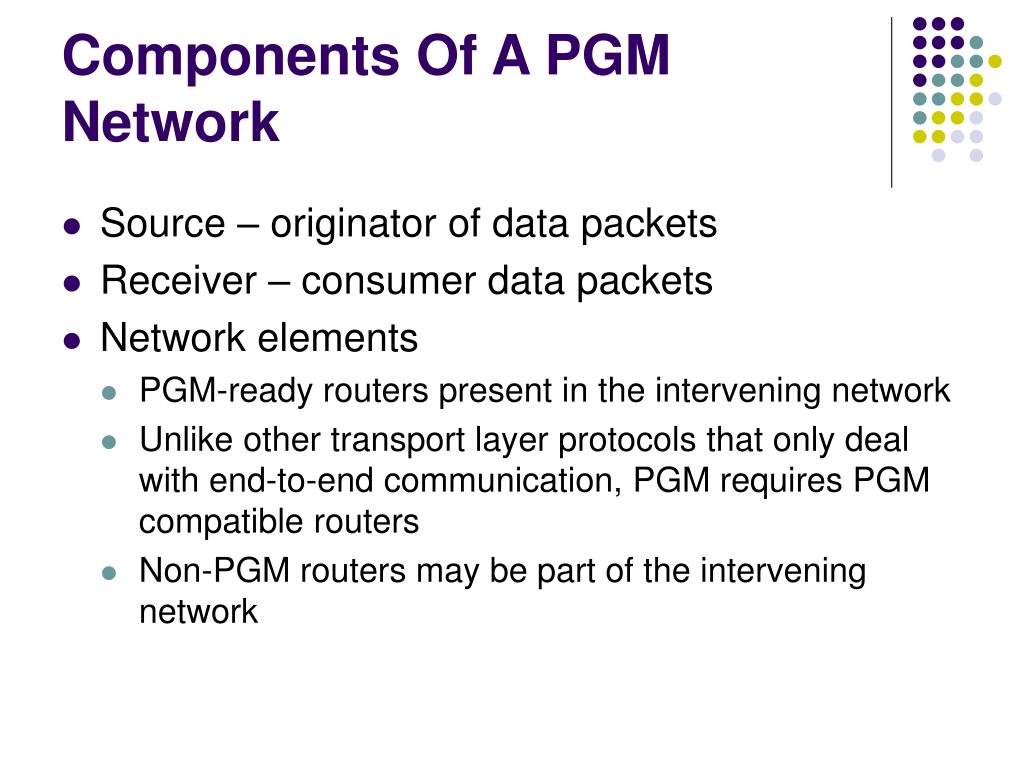 Components Of A PGM Network

- Source – originator of data packets
- Receiver – consumer data packets
- Network elements
  - PGM-ready routers present in the intervening network
  - Unlike other transport layer protocols that only deal with end-to-end communication, PGM requires PGM compatible routers
  - Non-PGM routers may be part of the intervening network